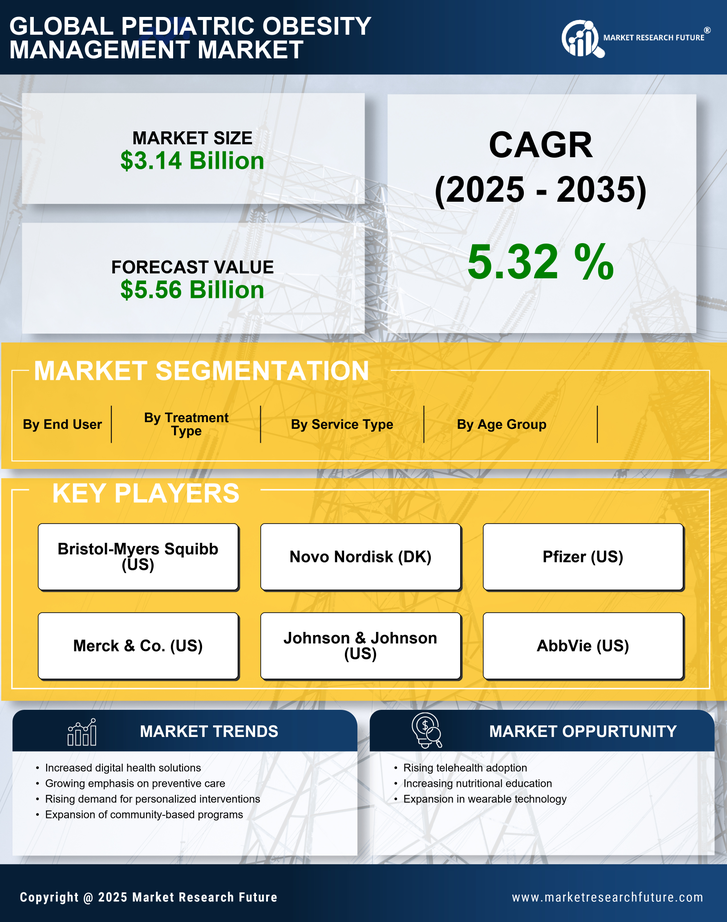 GLOBAL PEDIATRIC OBESITY MANAGEMENT MARKET

MARKET RESEARCH FUTURE®

MARKET SIZE
$3.14 Billion

FORECAST VALUE
$5.56 Billion

CAGR
(2025 - 2035)

5.32 %

MARKET SEGMENTATION

By End User

By Treatment Type

By Service Type

By Age Group

KEY PLAYERS

Bristol-Myers Squibb (US)

Novo Nordisk (DK)

Pfizer (US)

Merck & Co. (US)

Johnson & Johnson (US)

AbbVie (US)

MARKET TRENDS

• Increased digital health solutions
• Growing emphasis on preventive care
• Rising demand for personalized interventions
• Expansion of community-based programs

MARKET OPPURTUNITY

• Rising telehealth adoption
• Increasing nutritional education
• Expansion in wearable technology

Copyright @ 2025 Market Research Future

www.marketresearchfuture.com